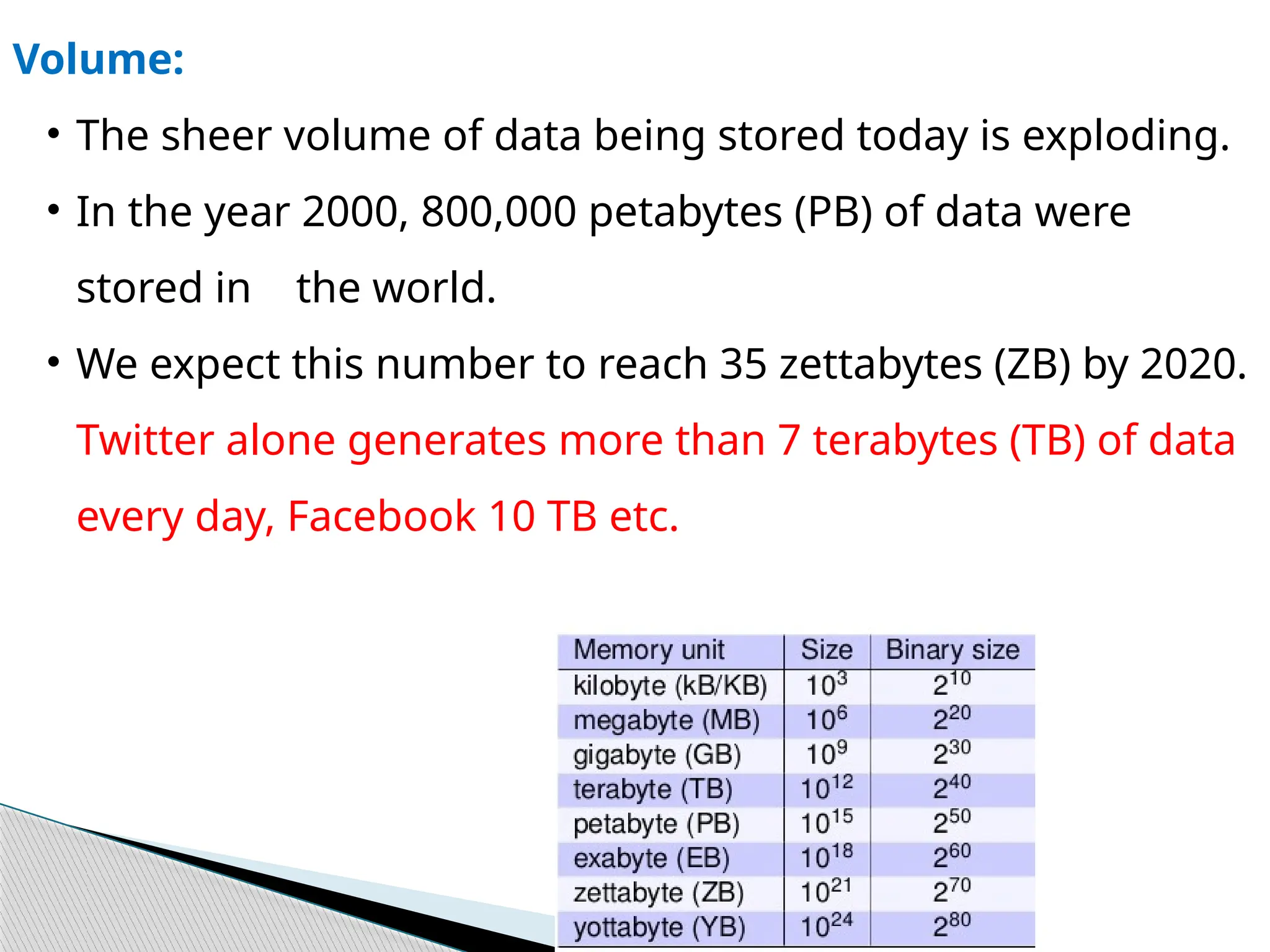 Volume:

• The sheer volume of data being stored today is exploding.

• In the year 2000, 800,000 petabytes (PB) of data were stored in the world.

• We expect this number to reach 35 zettabytes (ZB) by 2020. Twitter alone generates more than 7 terabytes (TB) of data every day, Facebook 10 TB etc.

| Memory unit | Size | Binary size |
|---|---|---|
| kilobyte (kB/KB) | $10^3$ | $2^{10}$ |
| megabyte (MB) | $10^6$ | $2^{20}$ |
| gigabyte (GB) | $10^9$ | $2^{30}$ |
| terabyte (TB) | $10^{12}$ | $2^{40}$ |
| petabyte (PB) | $10^{15}$ | $2^{50}$ |
| exabyte (EB) | $10^{18}$ | $2^{60}$ |
| zettabyte (ZB) | $10^{21}$ | $2^{70}$ |
| yottabyte (YB) | $10^{24}$ | $2^{80}$ |